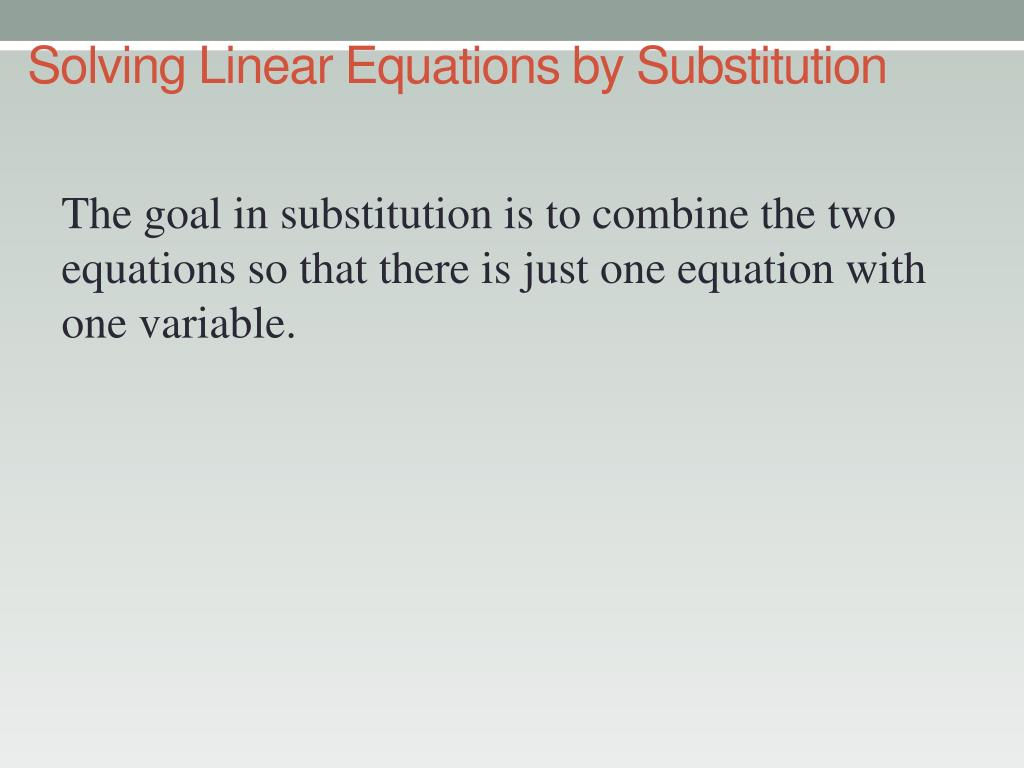 Solving Linear Equations by Substitution

The goal in substitution is to combine the two equations so that there is just one equation with one variable.